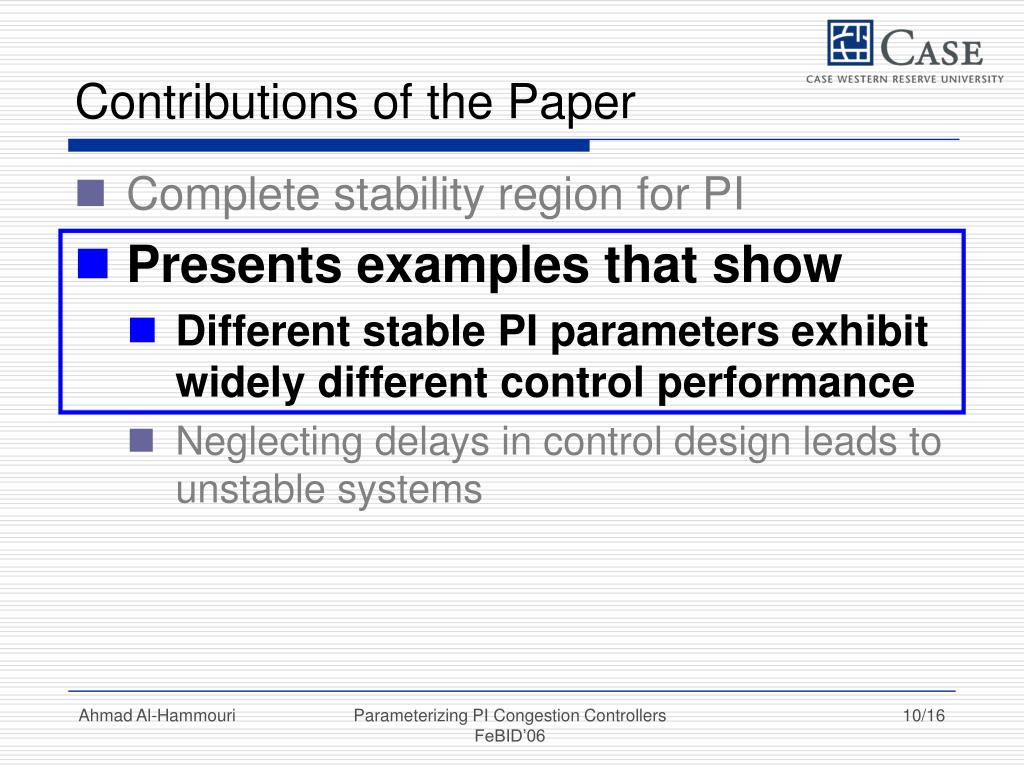 CASE
CASE WESTERN RESERVE UNIVERSITY

Contributions of the Paper

Complete stability region for PI

Presents examples that show

Different stable PI parameters exhibit widely different control performance

Neglecting delays in control design leads to unstable systems

Ahmad Al-Hammouri

Parameterizing PI Congestion Controllers
FeBID'06

10/16